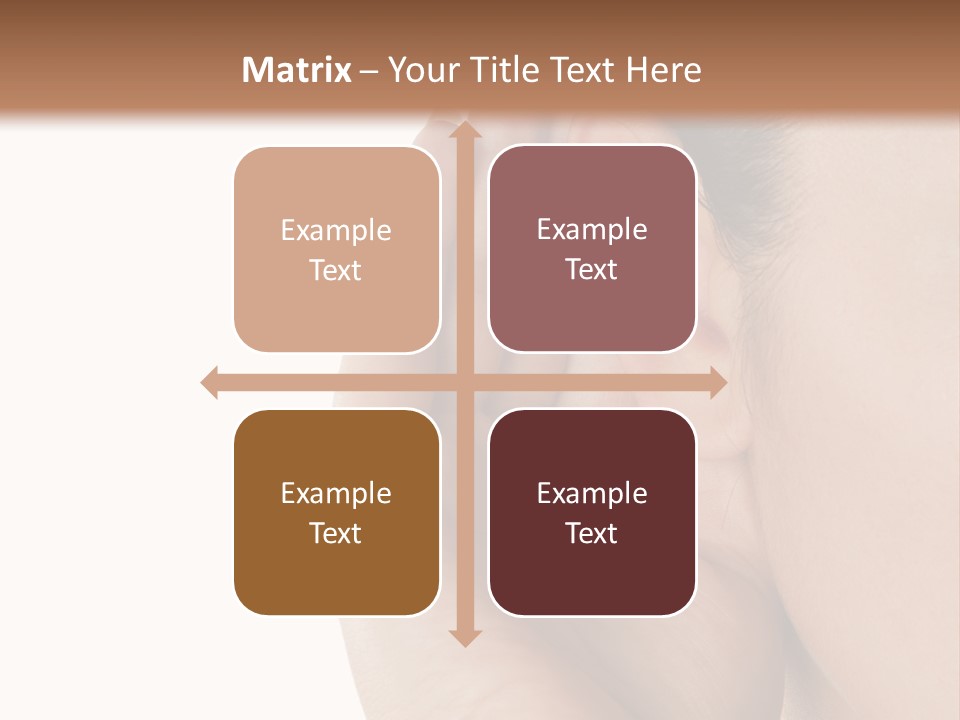 Matrix – Your Title Text Here

Example Text

Example Text

Example Text

Example Text